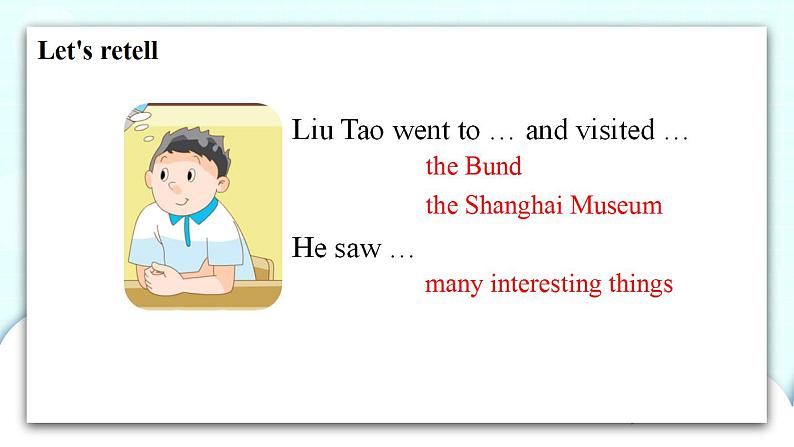 Let's retell

Liu Tao went to … and visited …
the Bund
the Shanghai Museum
He saw …
many interesting things